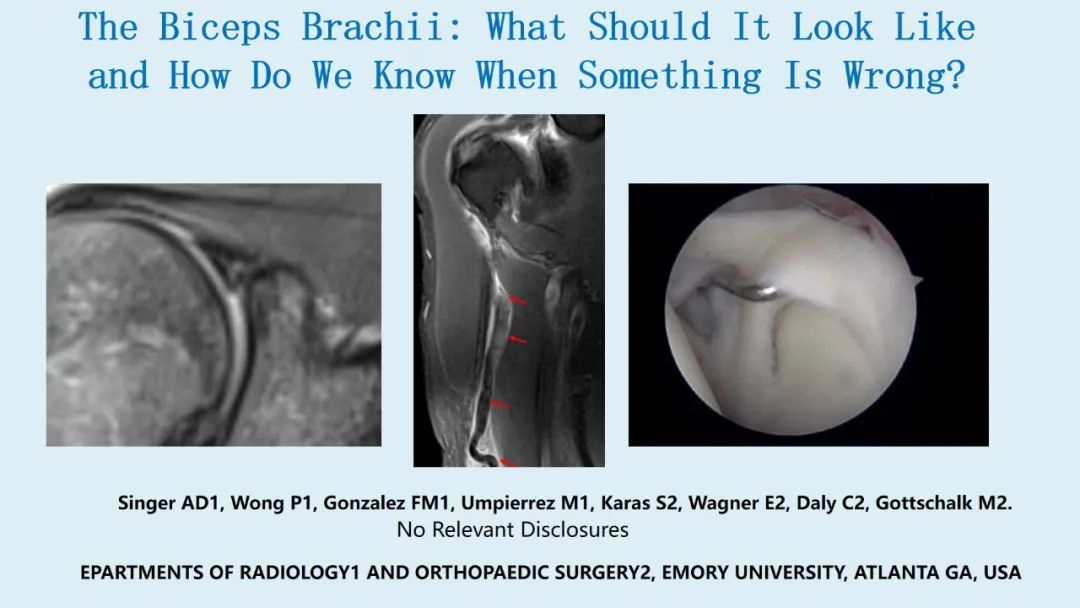 The Biceps Brachii: What Should It Look Like and How Do We Know When Something Is Wrong?

Singer AD1, Wong P1, Gonzalez FM1, Umpierrez M1, Karas S2, Wagner E2, Daly C2, Gottschalk M2.
No Relevant Disclosures

EPARTMENTS OF RADIOLOGY1 AND ORTHOPAEDIC SURGERY2, EMORY UNIVERSITY, ATLANTA GA, USA